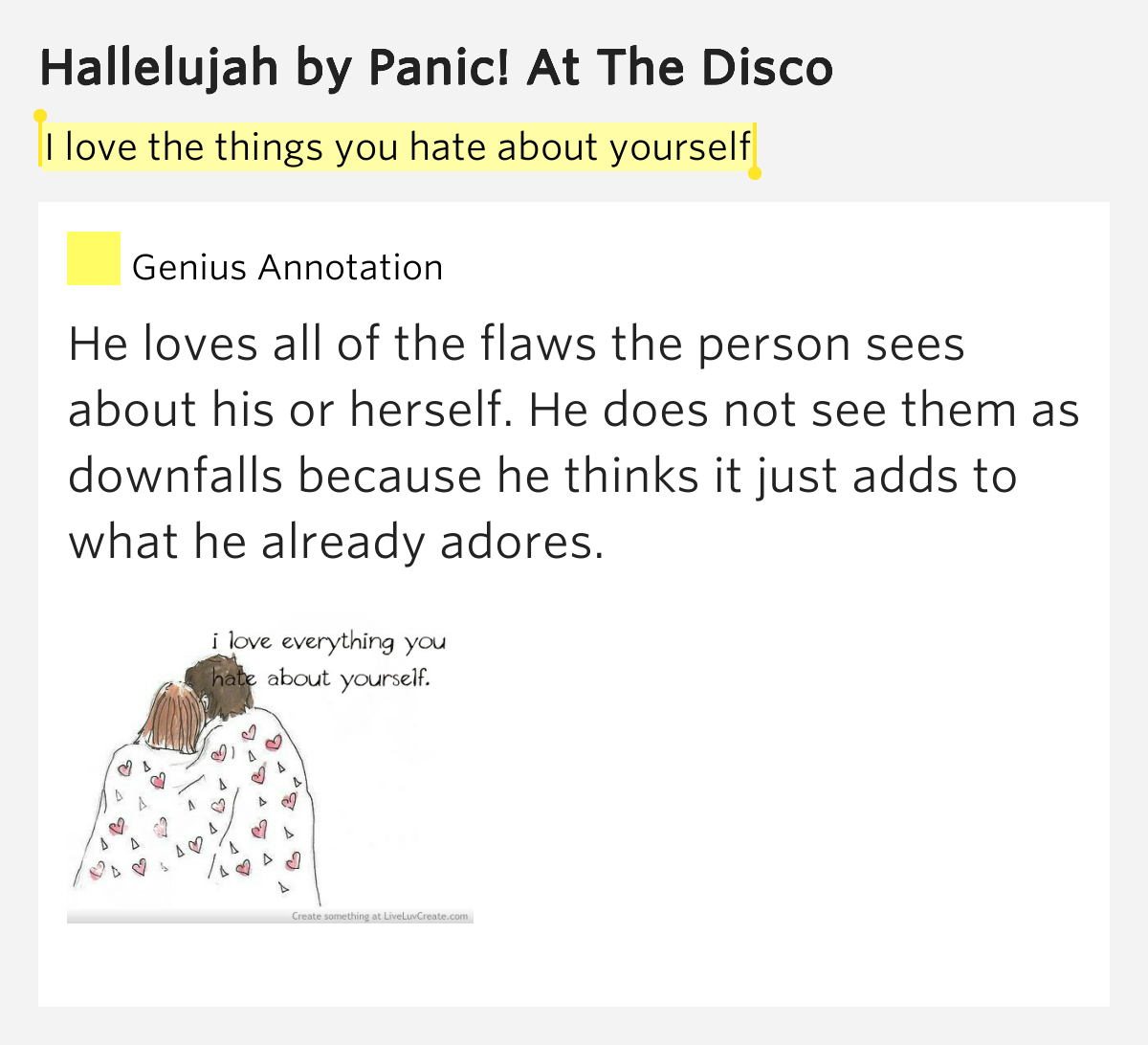 Hallelujah by Panic! At The Disco

I love the things you hate about yourself

Genius Annotation

He loves all of the flaws the person sees about his or herself. He does not see them as downfalls because he thinks it just adds to what he already adores.

i love everything you hate about yourself.

Create something at LiveLuvCreate.com